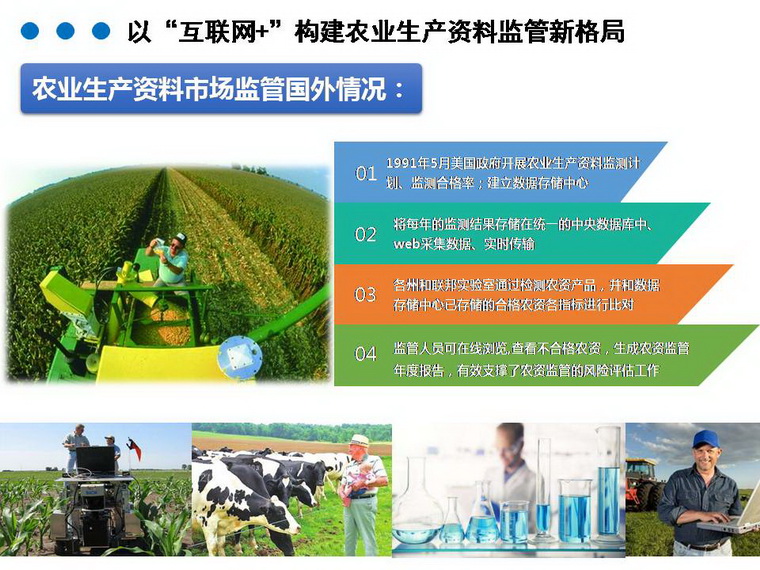 以“互联网+”构建农业生产资料监管新格局

农业生产资料市场监管国外情况：

01 1991年5月美国政府开展农业生产资料监测计划、监测合格率；建立数据存储中心

02 将每年的监测结果存储在统一的中央数据库中、web采集数据、实时传输

03 各州和联邦实验室通过检测农资产品，并和数据存储中心已存储的合格农资各指标进行比对

04 监管人员可在线浏览,查看不合格农资，生成农资监管年度报告，有效支撑了农资监管的风险评估工作